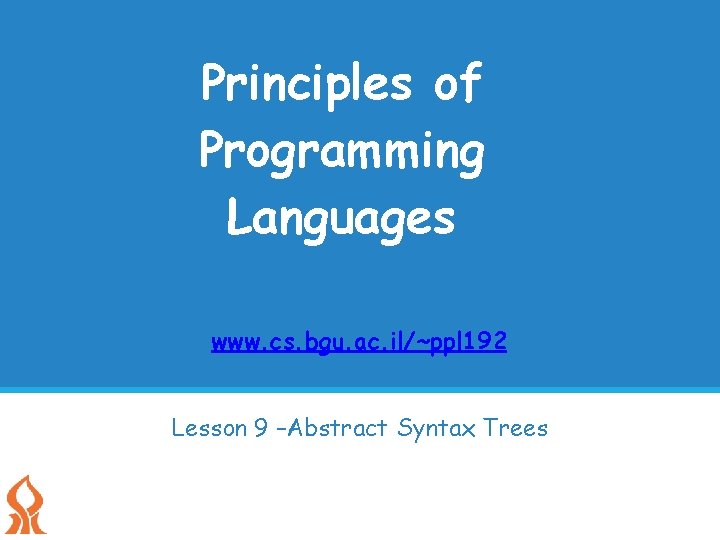 Principles of Programming Languages

www.cs.bgu.ac.il/~ppl192

Lesson 9 –Abstract Syntax Trees